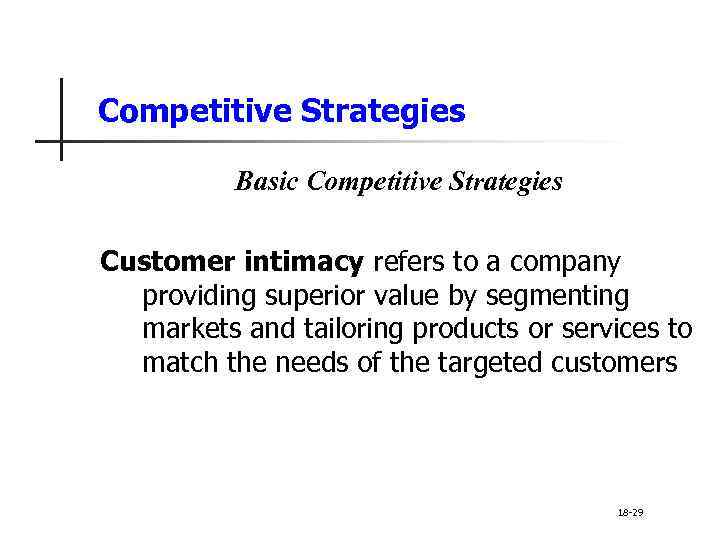 Competitive Strategies

Basic Competitive Strategies

Customer intimacy refers to a company providing superior value by segmenting markets and tailoring products or services to match the needs of the targeted customers

18-29